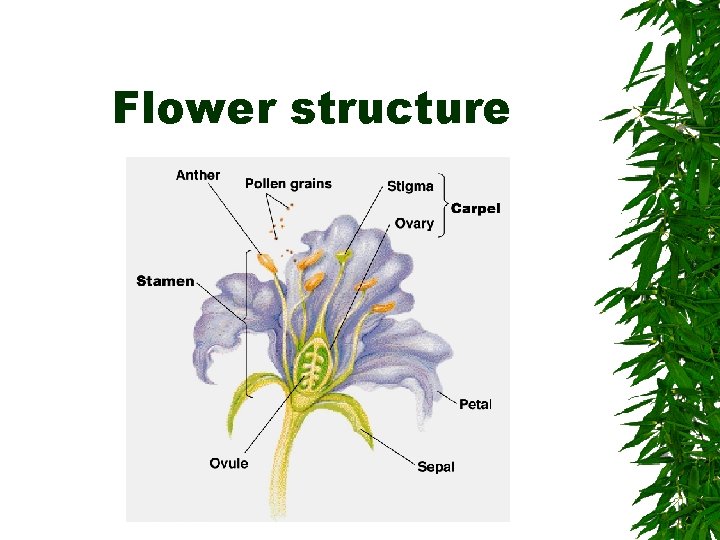 Flower structure

Anther
Pollen grains
Stigma
Ovary
Carpel
Stamen
Petal
Ovule
Sepal